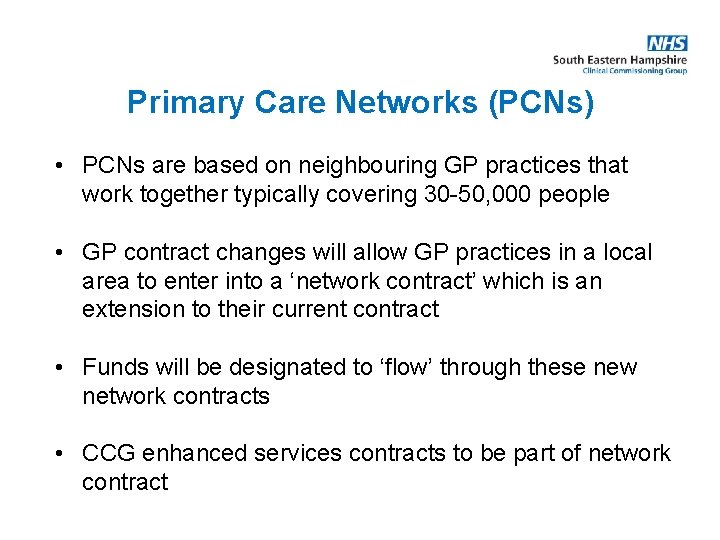 NHS
South Eastern Hampshire
Clinical Commissioning Group

Primary Care Networks (PCNs)

• PCNs are based on neighbouring GP practices that work together typically covering 30-50,000 people

• GP contract changes will allow GP practices in a local area to enter into a ‘network contract’ which is an extension to their current contract

• Funds will be designated to ‘flow’ through these new network contracts

• CCG enhanced services contracts to be part of network contract